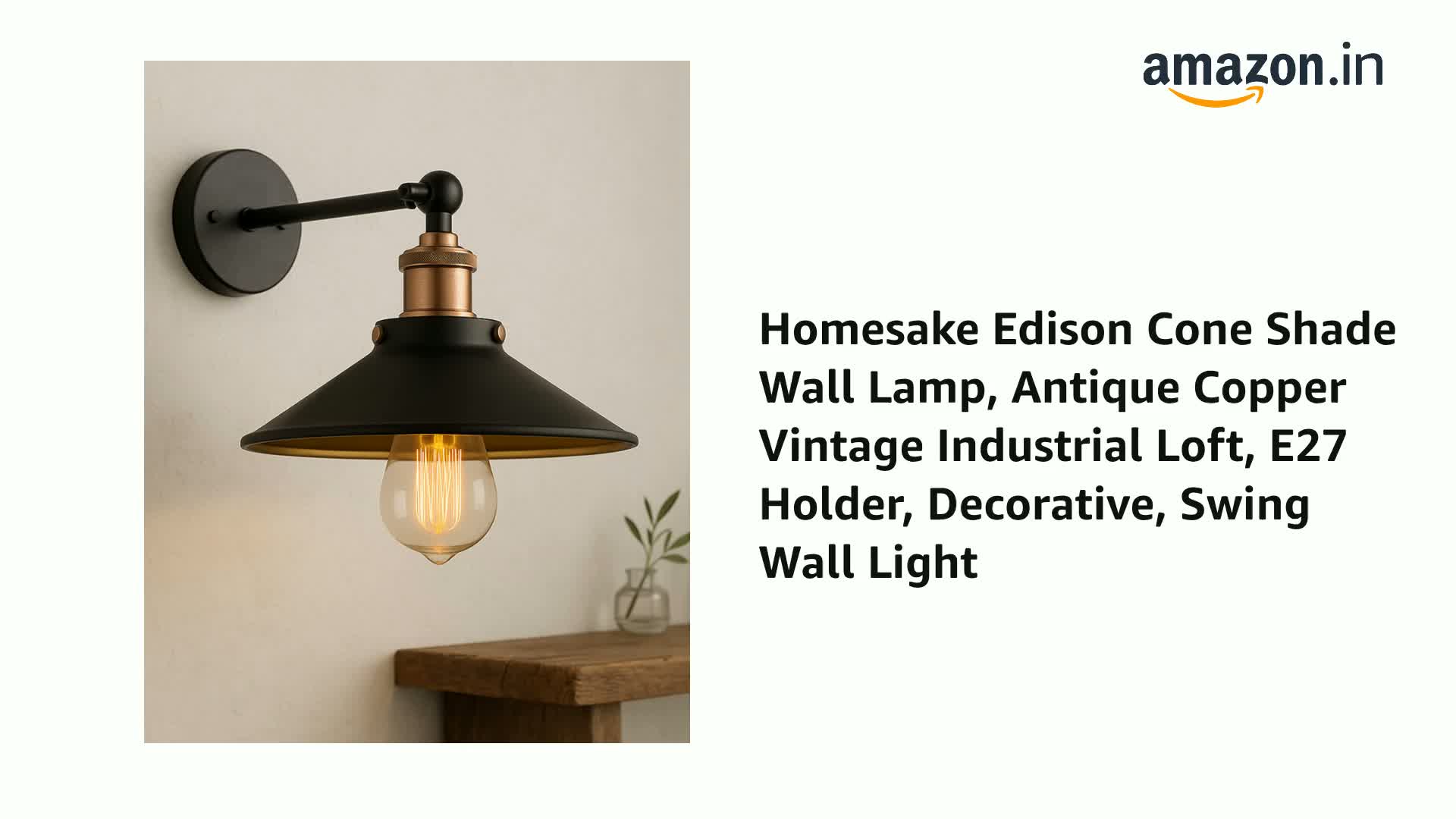 amazon.in

Homesake Edison Cone Shade Wall Lamp, Antique Copper Vintage Industrial Loft, E27 Holder, Decorative, Swing Wall Light